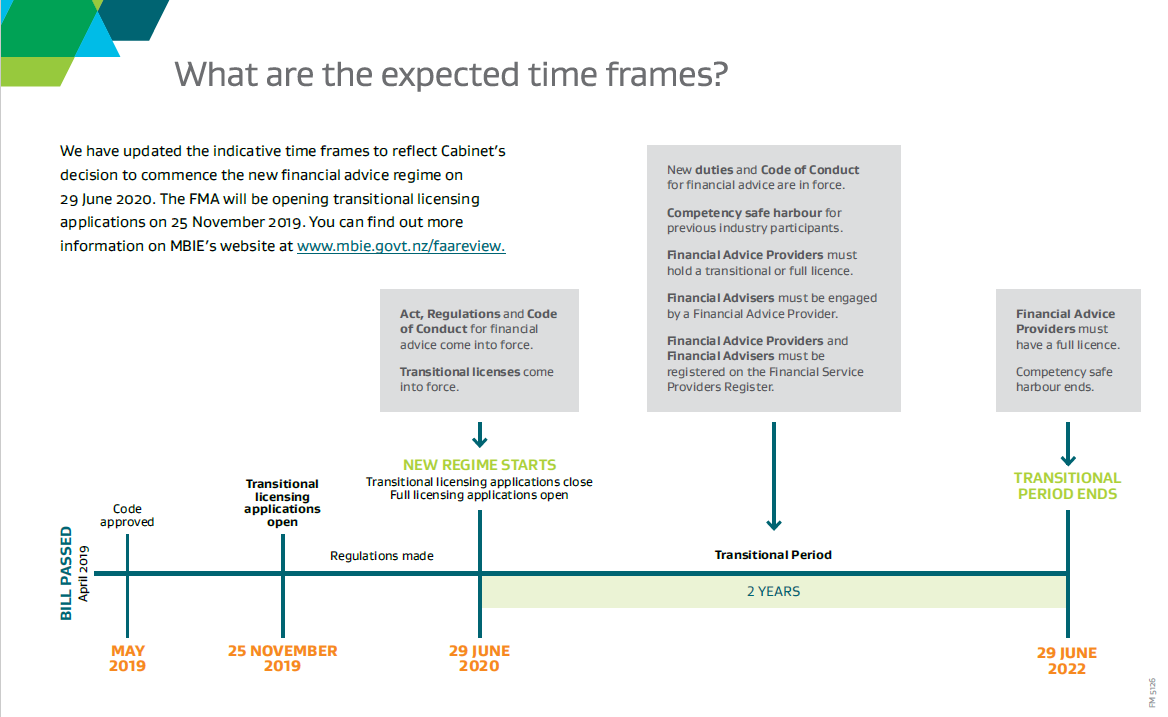 What are the expected time frames?

We have updated the indicative time frames to reflect Cabinet's decision to commence the new financial advice regime on 29 June 2020. The FMA will be opening transitional licensing applications on 25 November 2019. You can find out more information on MBIE's website at www.mbie.govt.nz/faareview.

Act, Regulations and Code of Conduct for financial advice come into force.

Transitional licenses come into force.

New duties and Code of Conduct for financial advice are in force.

Competency safe harbour for previous industry participants.

Financial Advice Providers must hold a transitional or full licence.

Financial Advisers must be engaged by a Financial Advice Provider.

Financial Advice Providers and Financial Advisers must be registered on the Financial Service Providers Register.

Financial Advice Providers must have a full licence.

Competency safe harbour ends.

NEW REGIME STARTS
Transitional licensing applications close
Full licensing applications open

TRANSITIONAL PERIOD ENDS

BILL PASSED
April 2019

Code approved

Transitional licensing applications open

Regulations made

Transitional Period

2 YEARS

MAY 2019

25 NOVEMBER 2019

29 JUNE 2020

29 JUNE 2022

FM 5126